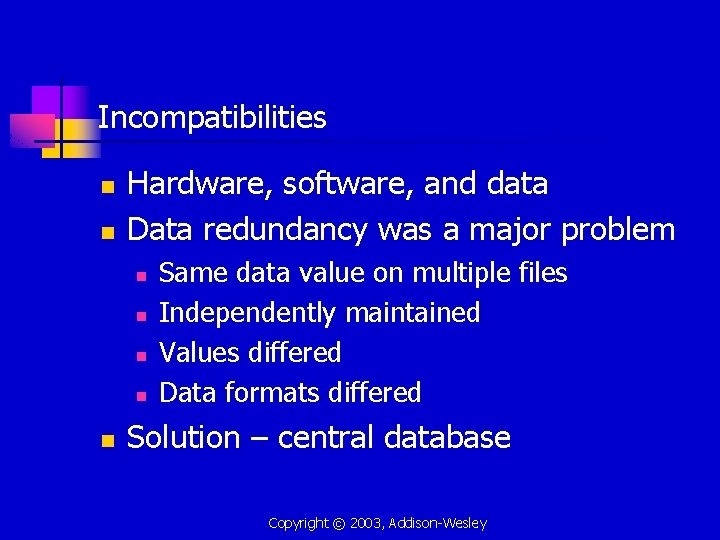 Incompatibilities

- Hardware, software, and data
- Data redundancy was a major problem
  - Same data value on multiple files
  - Independently maintained
  - Values differed
  - Data formats differed
- Solution – central database

Copyright © 2003, Addison-Wesley